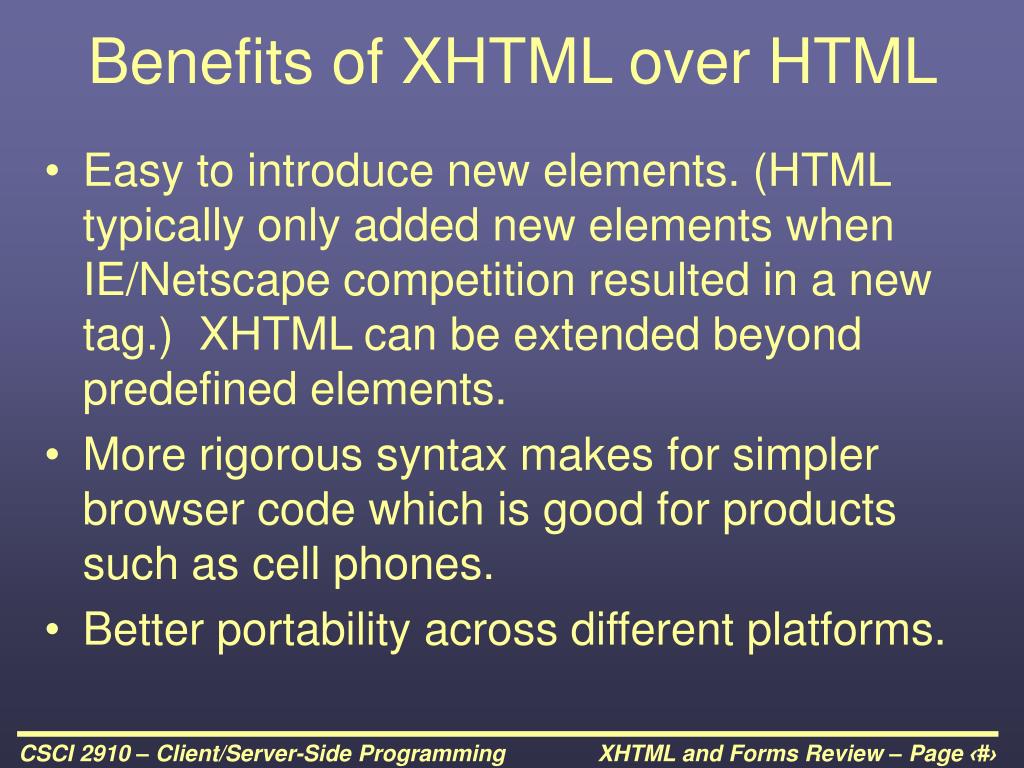 Benefits of XHTML over HTML

• Easy to introduce new elements. (HTML typically only added new elements when IE/Netscape competition resulted in a new tag.) XHTML can be extended beyond predefined elements.
• More rigorous syntax makes for simpler browser code which is good for products such as cell phones.
• Better portability across different platforms.

CSCI 2910 – Client/Server-Side Programming

XHTML and Forms Review – Page ‹#›